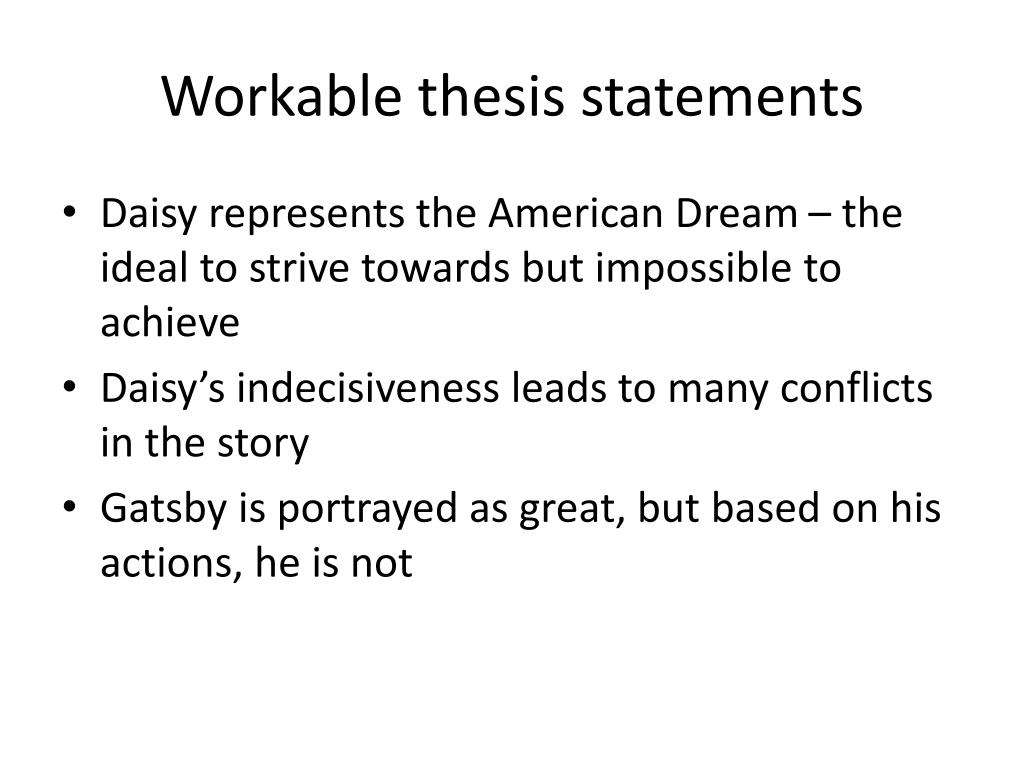 Workable thesis statements

• Daisy represents the American Dream – the ideal to strive towards but impossible to achieve
• Daisy’s indecisiveness leads to many conflicts in the story
• Gatsby is portrayed as great, but based on his actions, he is not